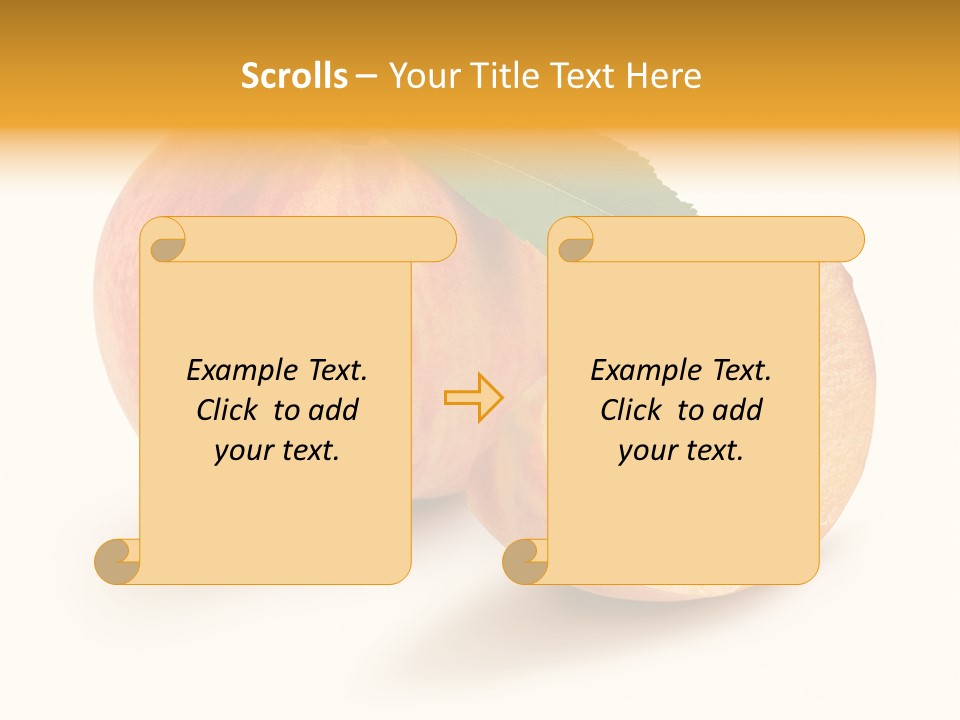 Scrolls – Your Title Text Here

Example Text. Click to add your text.

Example Text. Click to add your text.